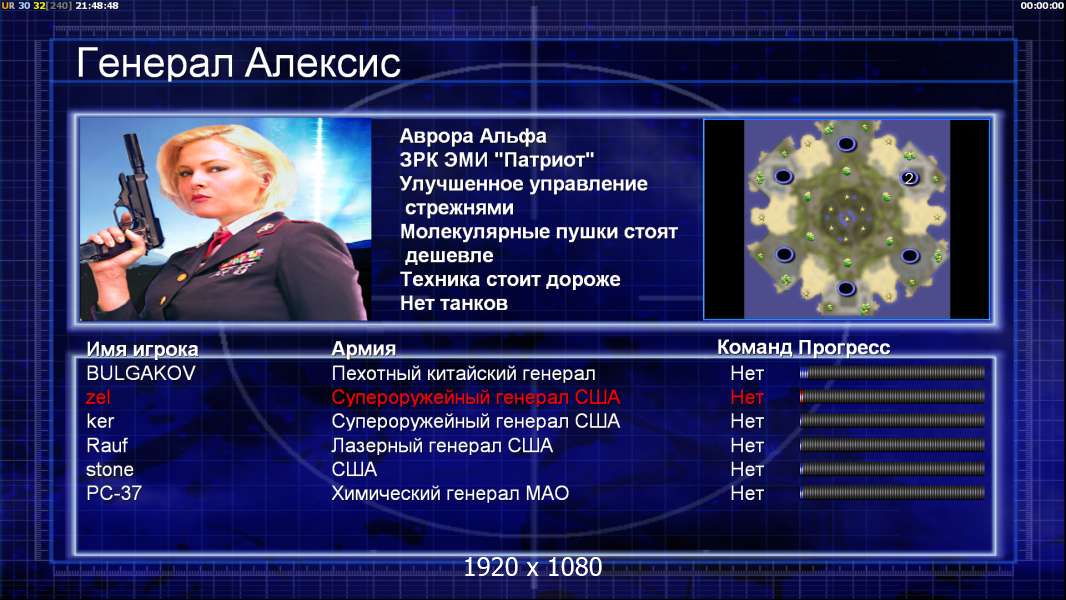 UR 30 32[240] 21:48:48

00:00:00

Генерал Алексис

Аврора Альфа
ЗРК ЭМИ "Патриот"
Улучшенное управление стрежнями
Молекулярные пушки стоят дешевле
Техника стоит дороже
Нет танков

2

| Имя игрока | Армия | Команд | Прогресс |
|---|---|---|---|
| BULGAKOV | Пехотный китайский генерал | Нет | |
| zel | Супероружейный генерал США | Нет | |
| ker | Супероружейный генерал США | Нет | |
| Rauf | Лазерный генерал США | Нет | |
| stone | США | Нет | |
| PC-37 | Химический генерал МАО | Нет | |

1920 x 1080